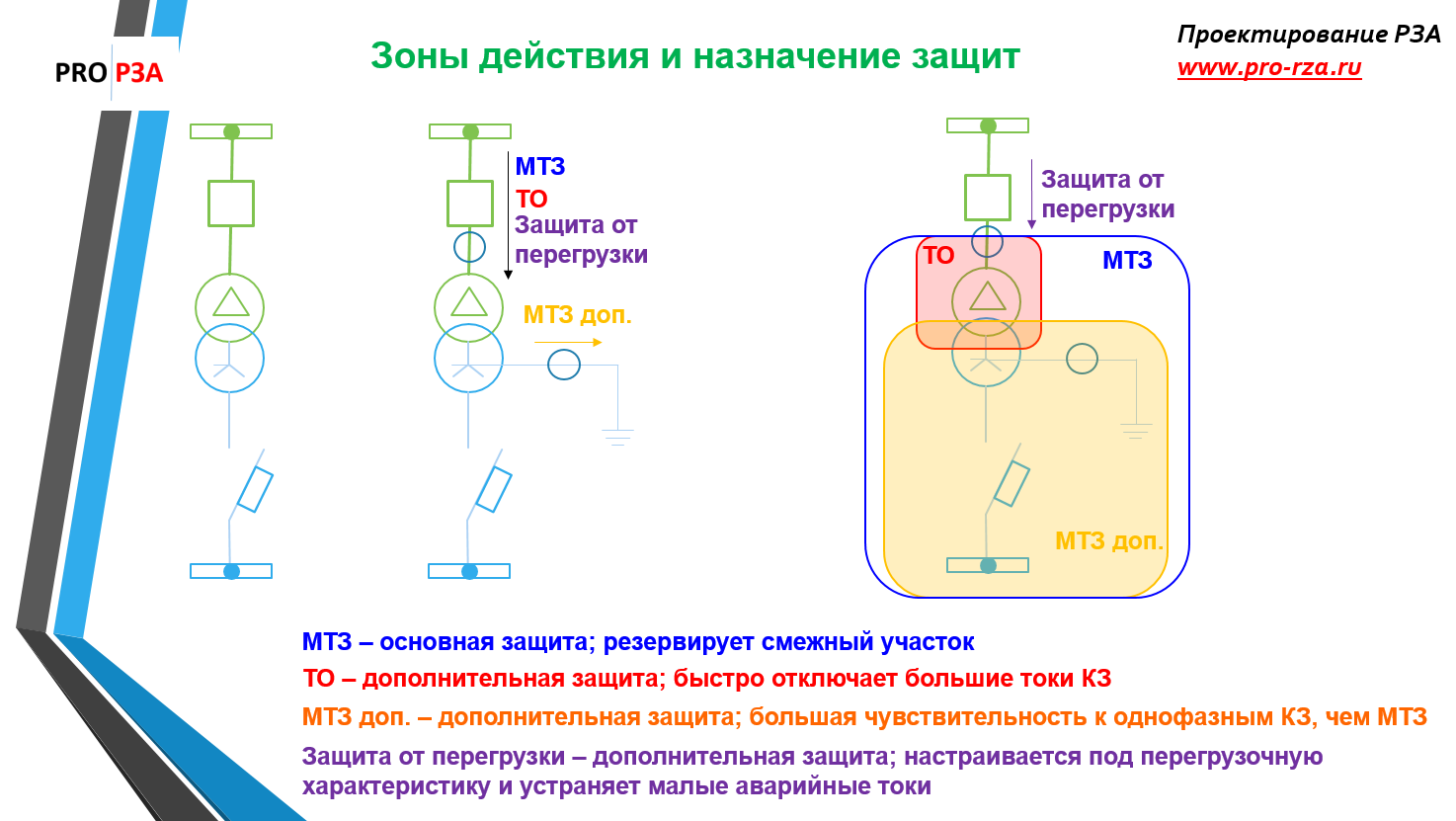 PRO РЗА

Зоны действия и назначение защит

Проектирование РЗА
www.pro-rza.ru

МТЗ
ТО
Защита от перегрузки

МТЗ доп.

Защита от перегрузки

ТО

МТЗ

МТЗ доп.

МТЗ – основная защита; резервирует смежный участок
ТО – дополнительная защита; быстро отключает большие токи КЗ
МТЗ доп. – дополнительная защита; большая чувствительность к однофазным КЗ, чем МТЗ
Защита от перегрузки – дополнительная защита; настраивается под перегрузочную характеристику и устраняет малые аварийные токи